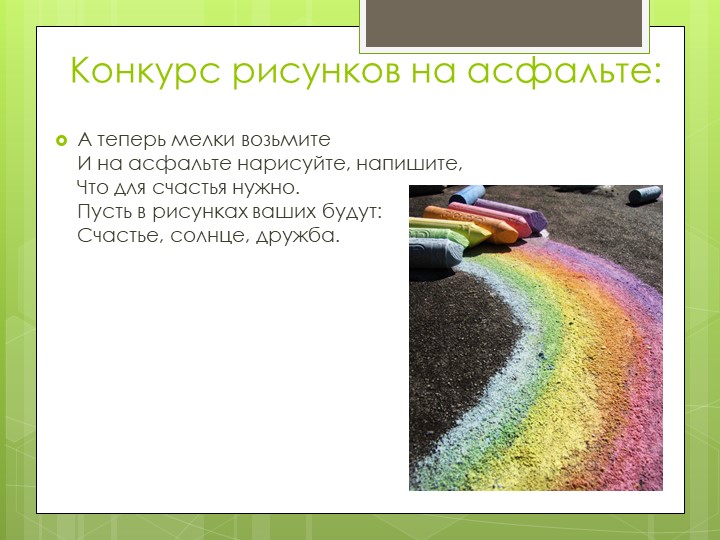 Конкурс рисунков на асфальте:

А теперь мелки возьмите
И на асфальте нарисуйте, напишите,
Что для счастья нужно.
Пусть в рисунках ваших будут:
Счастье, солнце, дружба.